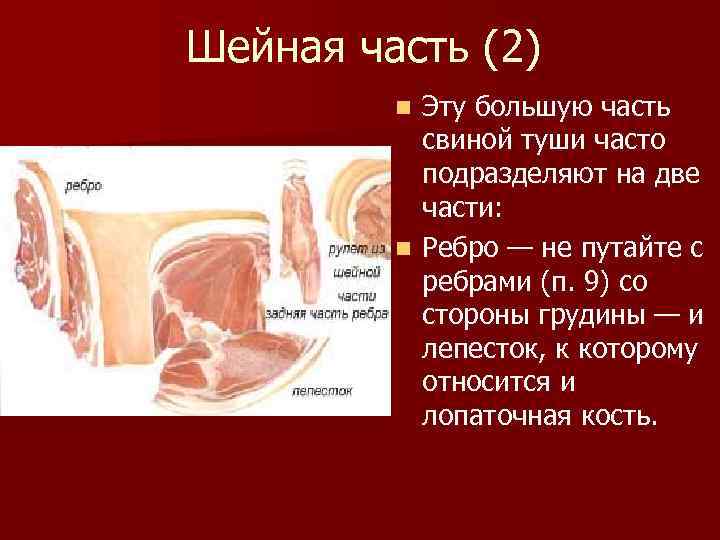 Шейная часть (2)

ребро

рулет из шейной части

задняя часть ребра

лепесток

Эту большую часть свиной туши часто подразделяют на две части:

Ребро — не путайте с ребрами (п. 9) со стороны грудины — и лепесток, к которому относится и лопаточная кость.